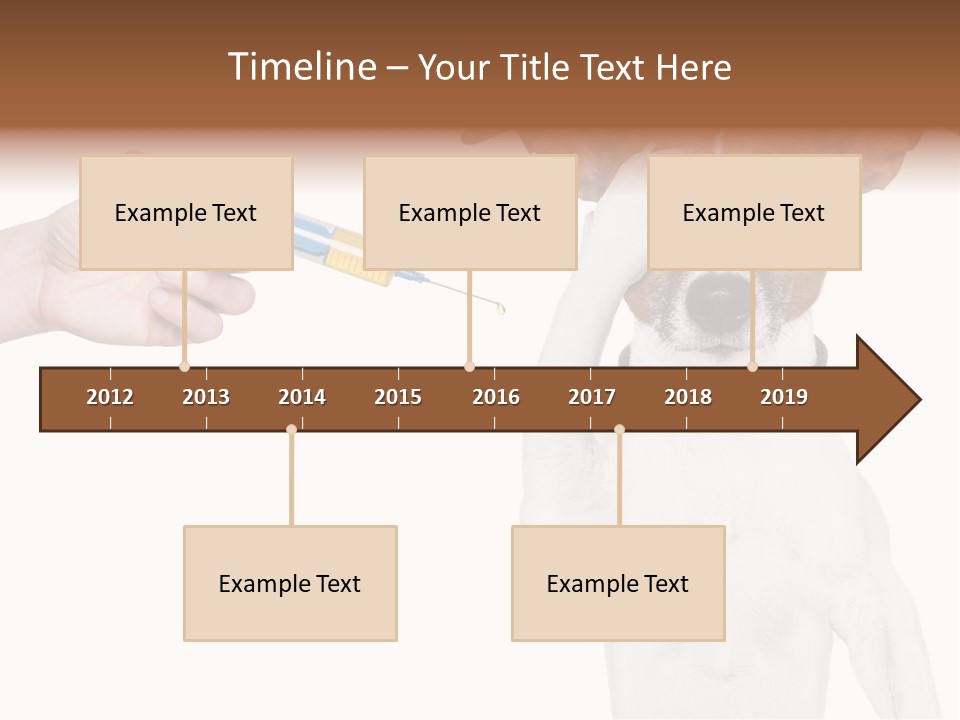 Timeline – Your Title Text Here

Example Text

Example Text

Example Text

2012
2013
2014
2015
2016
2017
2018
2019

Example Text

Example Text